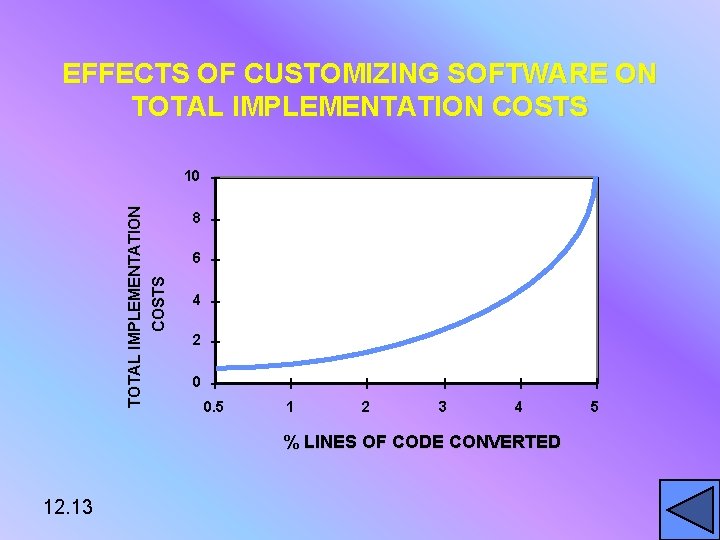 EFFECTS OF CUSTOMIZING SOFTWARE ON TOTAL IMPLEMENTATION COSTS

TOTAL IMPLEMENTATION COSTS

10
8
6
4
2
0

0.5
1
2
3
4
5

% LINES OF CODE CONVERTED

12.13